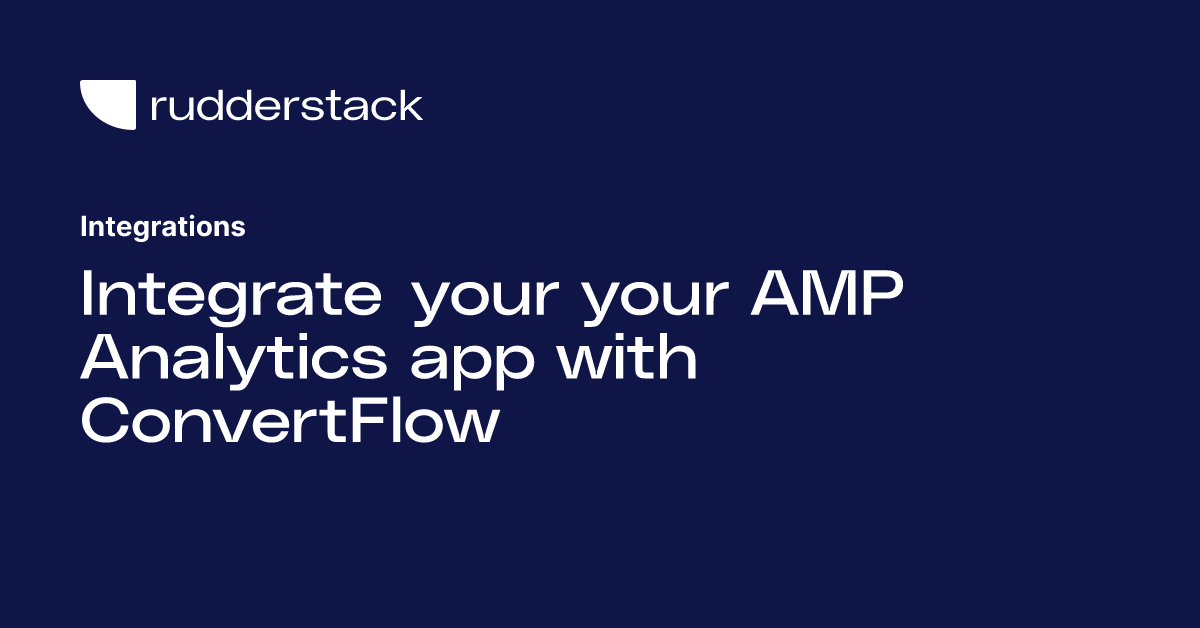 rudderstack

Integrations

Integrate your your AMP Analytics app with ConvertFlow